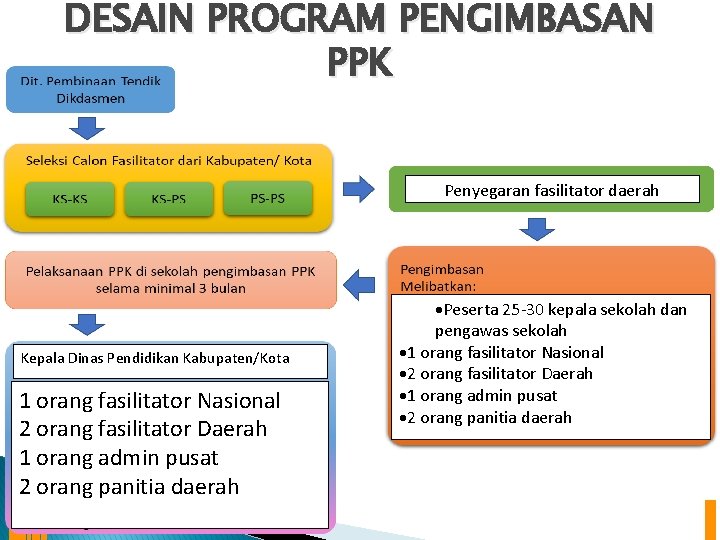 DESAIN PROGRAM PENGIMBASAN PPK

Dit. Pembinaan Tendik Dikdasmen

Seleksi Calon Fasilitator dari Kabupaten/ Kota

KS-KS

KS-PS

PS-PS

Penyegaran fasilitator daerah

Pengimbasan Melibatkan:

•Peserta 25-30 kepala sekolah dan pengawas sekolah
•1 orang fasilitator Nasional
•2 orang fasilitator Daerah
•1 orang admin pusat
•2 orang panitia daerah

Pelaksanaan PPK di sekolah pengimbasan PPK selama minimal 3 bulan

Kepala Dinas Pendidikan Kabupaten/Kota

1 orang fasilitator Nasional
2 orang fasilitator Daerah
1 orang admin pusat
2 orang panitia daerah